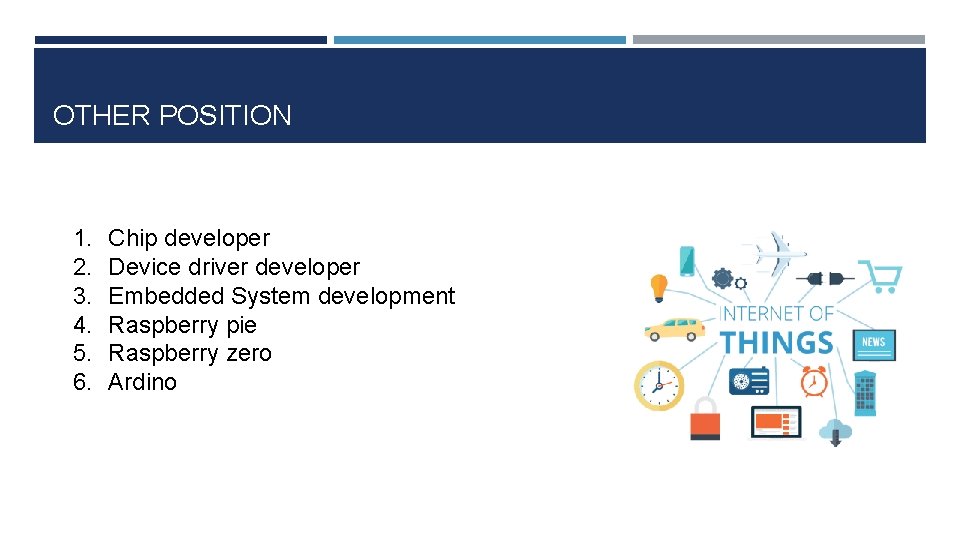 OTHER POSITION

1. Chip developer
2. Device driver developer
3. Embedded System development
4. Raspberry pie
5. Raspberry zero
6. Ardino

INTERNET OF
THINGS

NEWS